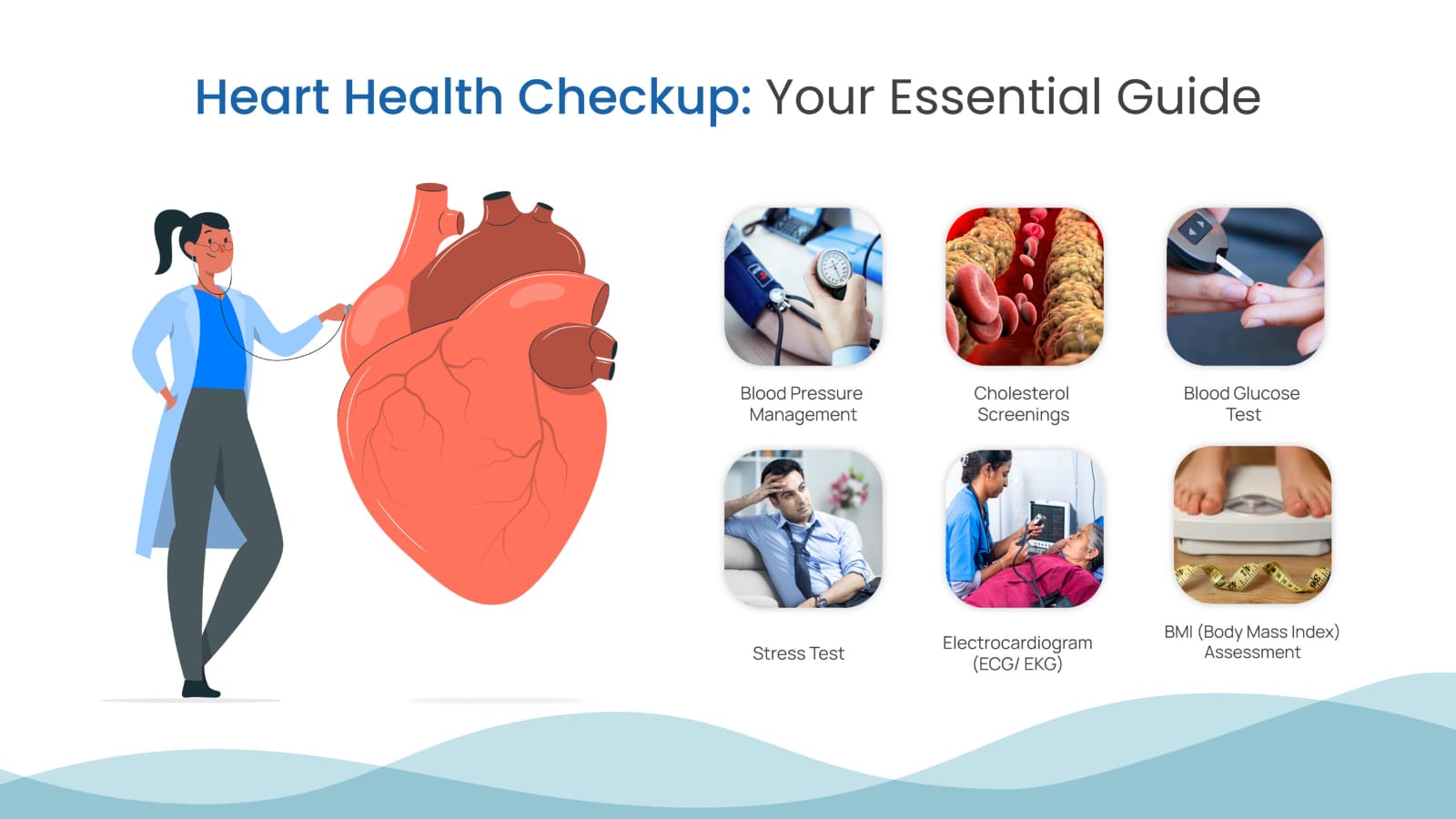 Heart Health Checkup: Your Essential Guide

Blood Pressure Management

Cholesterol Screenings

Blood Glucose Test

Stress Test

Electrocardiogram (ECG/ EKG)

BMI (Body Mass Index) Assessment